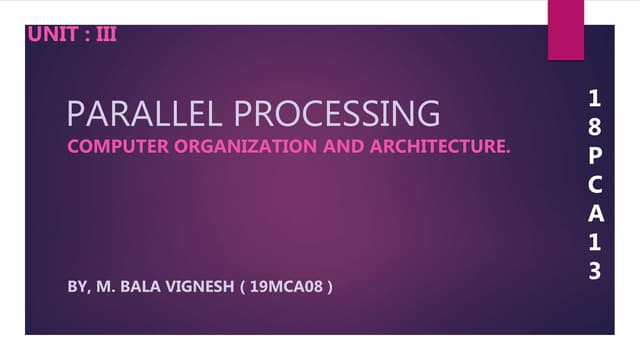 UNIT : III

PARALLEL PROCESSING

COMPUTER ORGANIZATION AND ARCHITECTURE.

BY, M. BALA VIGNESH ( 19MCA08 )

18PCA13